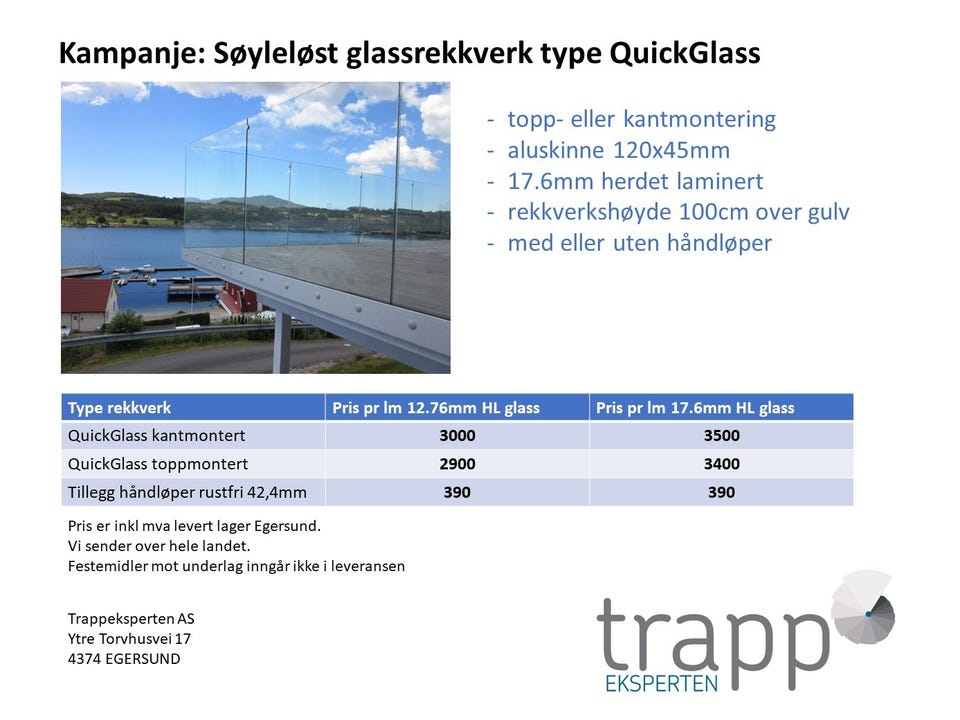 Kampanje: Søyleløst glassrekkverk type QuickGlass

- topp- eller kantmontering
- aluskinne 120x45mm
- 17.6mm herdet laminert
- rekkverkshøyde 100cm over gulv
- med eller uten håndløper

| Type rekkverk | Pris pr lm 12.76mm HL glass | Pris pr lm 17.6mm HL glass |
|---|---|---|
| QuickGlass kantmontert | 3000 | 3500 |
| QuickGlass toppmontert | 2900 | 3400 |
| Tillegg håndløper rustfri 42,4mm | 390 | 390 |

Pris er inkl mva levert lager Egersund.
Vi sender over hele landet.
Festemidler mot underlag inngår ikke i leveransen

Trappeksperten AS
Ytre Torvhusvei 17
4374 EGERSUND

trapp
EKSPERTEN